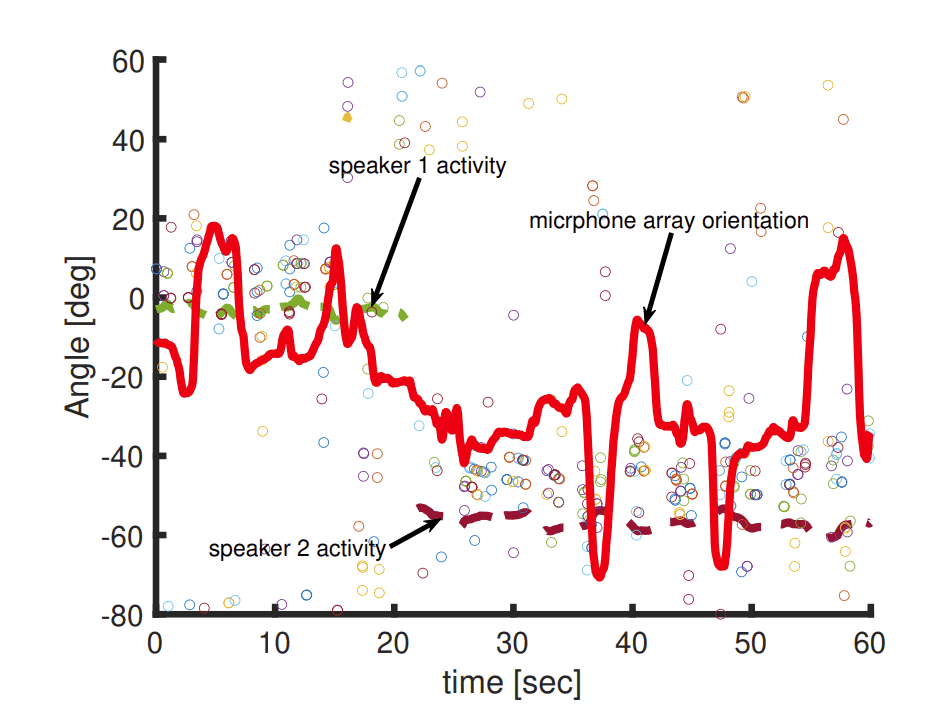 60
40
20
0
-20
-40
-60
-80
Angle [deg]
speaker 1 activity
micrphone array orientation
speaker 2 activity
0
10
20
30
40
50
60
time [sec]